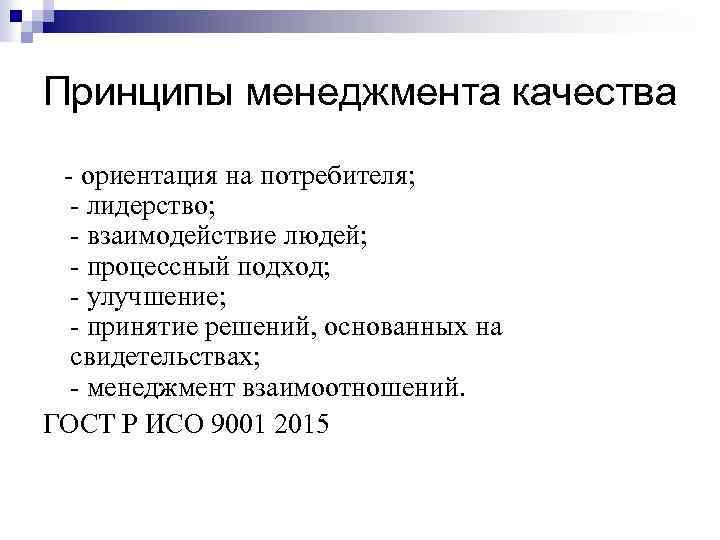 Принципы менеджмента качества

- ориентация на потребителя;
- лидерство;
- взаимодействие людей;
- процессный подход;
- улучшение;
- принятие решений, основанных на свидетельствах;
- менеджмент взаимоотношений.

ГОСТ Р ИСО 9001 2015